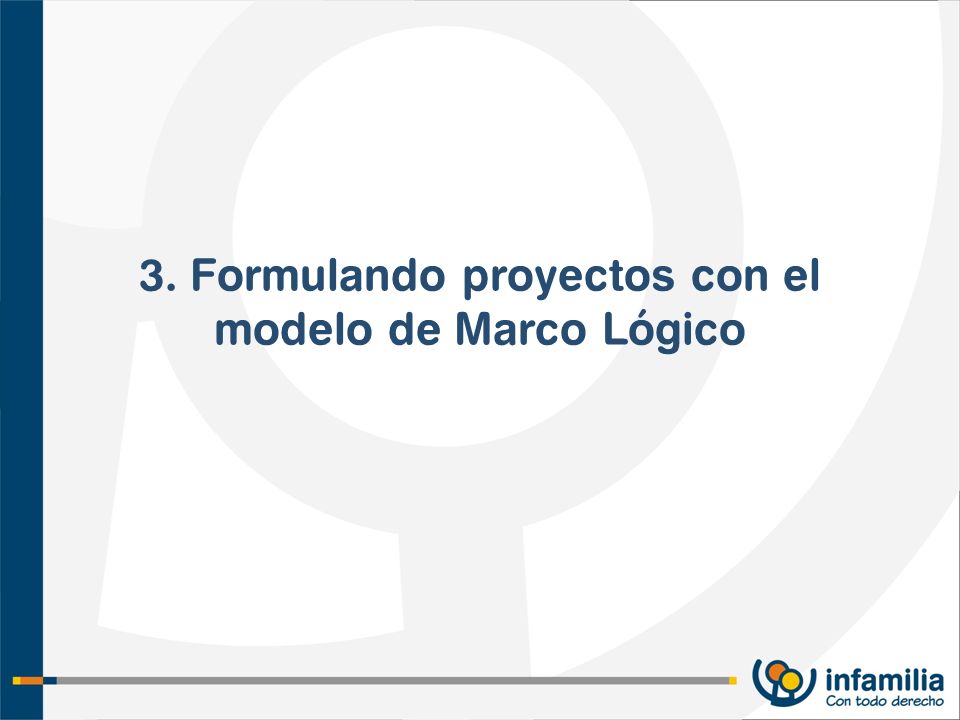 3. Formulando proyectos con el modelo de Marco Lógico

infamilia
Con todo derecho